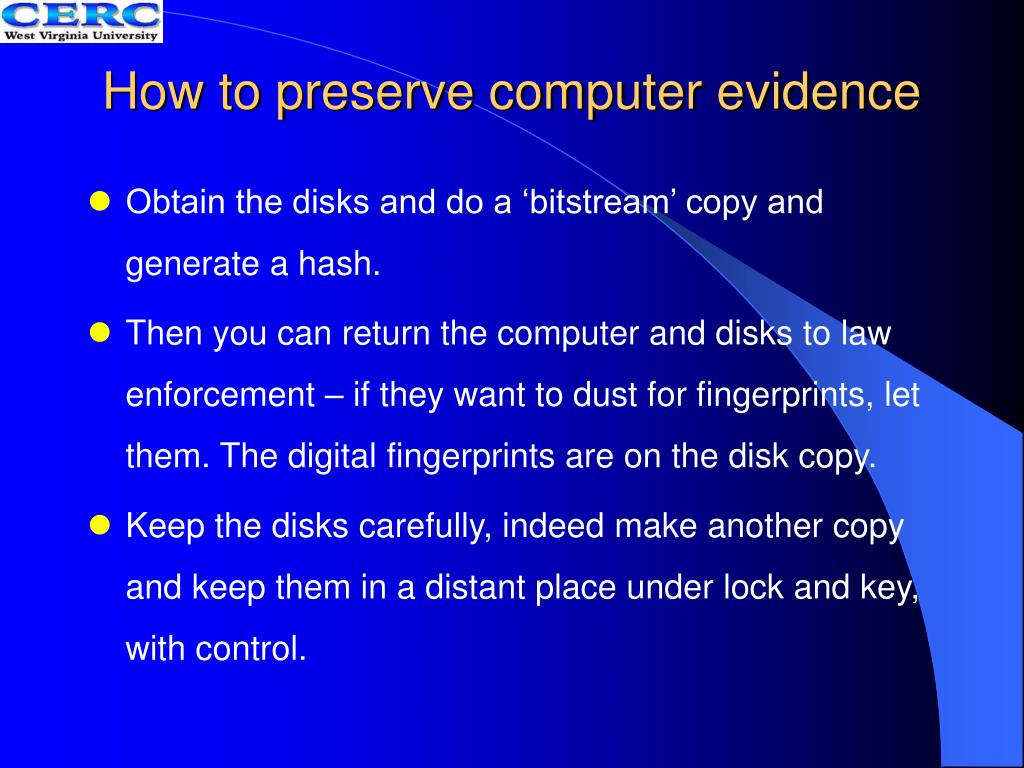 CERC
West Virginia University

How to preserve computer evidence

Obtain the disks and do a ‘bitstream’ copy and generate a hash.

Then you can return the computer and disks to law enforcement – if they want to dust for fingerprints, let them. The digital fingerprints are on the disk copy.

Keep the disks carefully, indeed make another copy and keep them in a distant place under lock and key, with control.